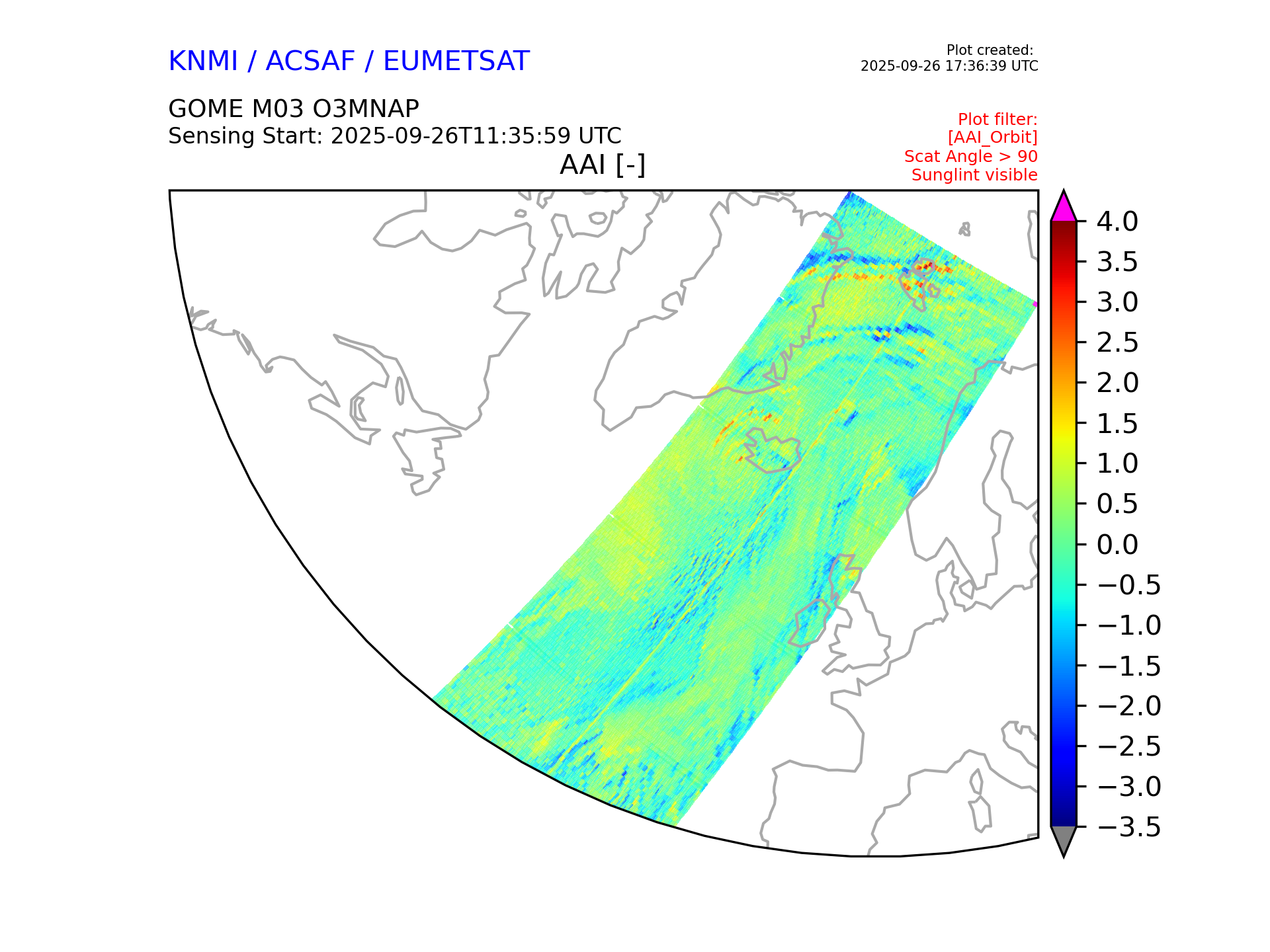 KNMI / ACSAF / EUMETSAT

Plot created:
2025-09-26 17:36:39 UTC

GOME M03 O3MNAP
Sensing Start: 2025-09-26T11:35:59 UTC

Plot filter:
[AAI_Orbit]
Scat Angle > 90
Sunglint visible

AAI [-]

4.0
3.5
3.0
2.5
2.0
1.5
1.0
0.5
0.0
−0.5
−1.0
−1.5
−2.0
−2.5
−3.0
−3.5